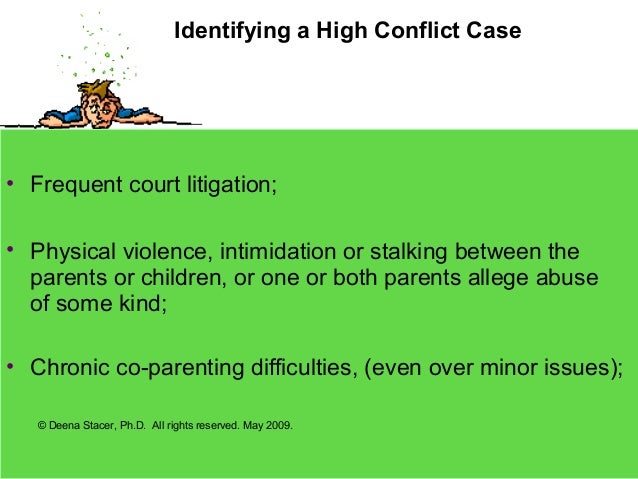 Identifying a High Conflict Case

• Frequent court litigation;

• Physical violence, intimidation or stalking between the parents or children, or one or both parents allege abuse of some kind;

• Chronic co-parenting difficulties, (even over minor issues);

© Deena Stacer, Ph.D. All rights reserved. May 2009.